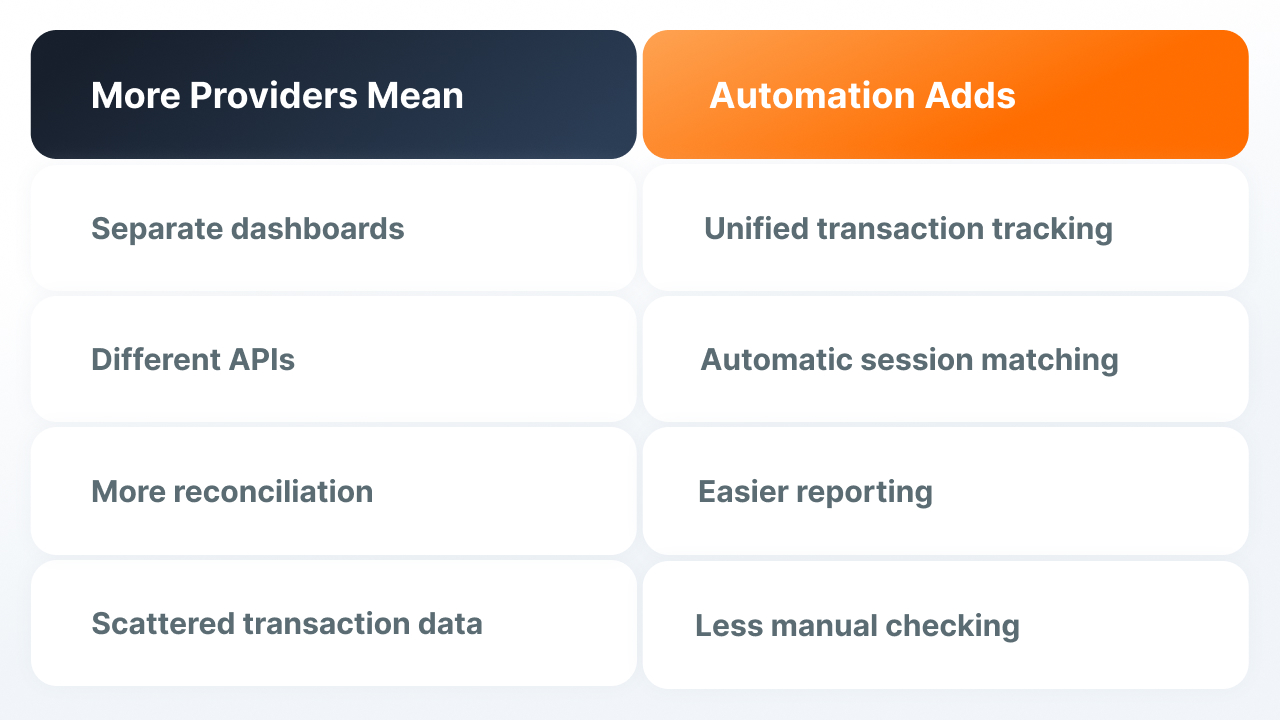 | More Providers Mean | Automation Adds |
|---|---|
| Separate dashboards | Unified transaction tracking |
| Different APIs | Automatic session matching |
| More reconciliation | Easier reporting |
| Scattered transaction data | Less manual checking |